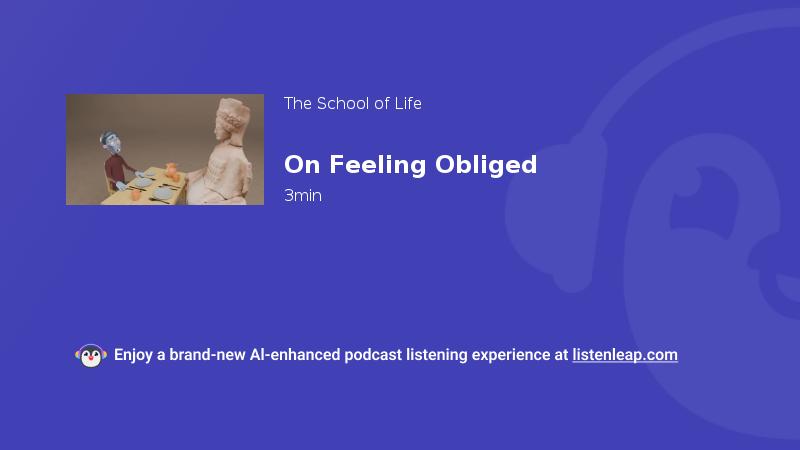 The School of Life

On Feeling Obliged

3min

Enjoy a brand-new AI-enhanced podcast listening experience at listenleap.com